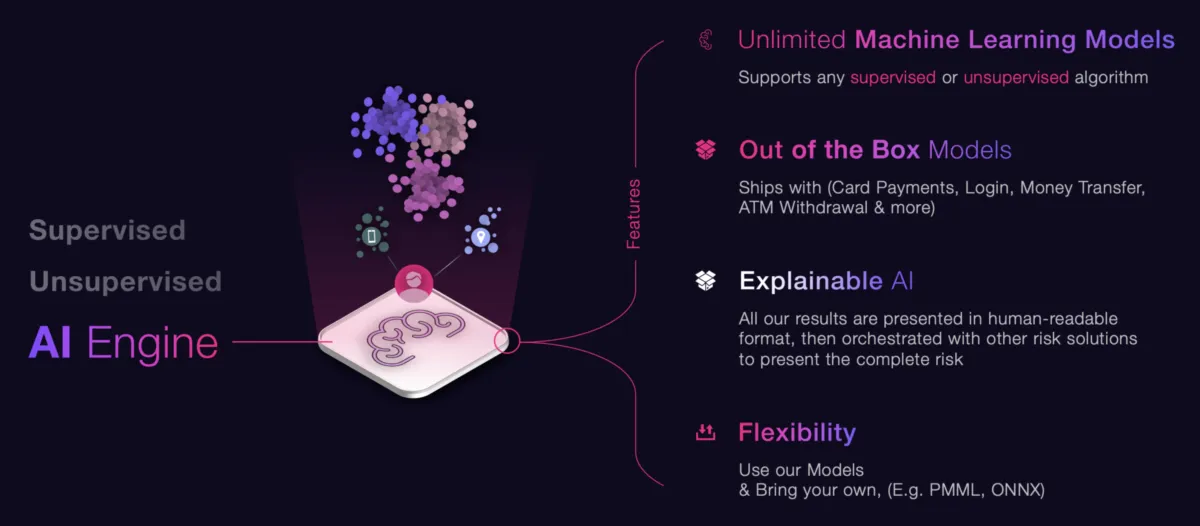 Supervised

Unsupervised

AI Engine

Features

Unlimited Machine Learning Models

Supports any supervised or unsupervised algorithm

Out of the Box Models

Ships with (Card Payments, Login, Money Transfer, ATM Withdrawal & more)

Explainable AI

All our results are presented in human-readable format, then orchestrated with other risk solutions to present the complete risk

Flexibility

Use our Models & Bring your own, (E.g. PMML, ONNX)